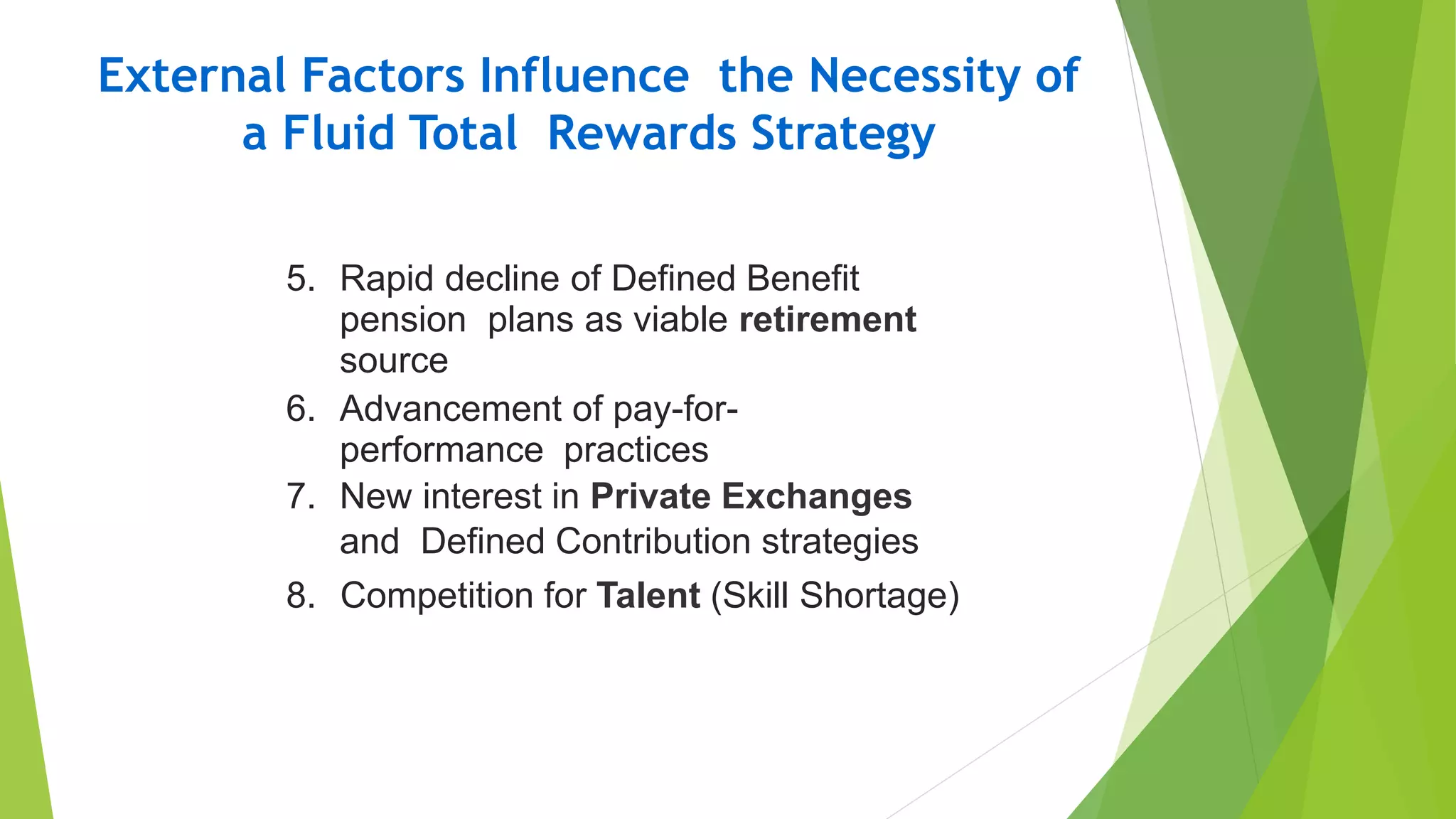 External Factors Influence the Necessity of a Fluid Total Rewards Strategy

5. Rapid decline of Defined Benefit pension plans as viable retirement source
6. Advancement of pay-for-performance practices
7. New interest in Private Exchanges and Defined Contribution strategies
8. Competition for Talent (Skill Shortage)